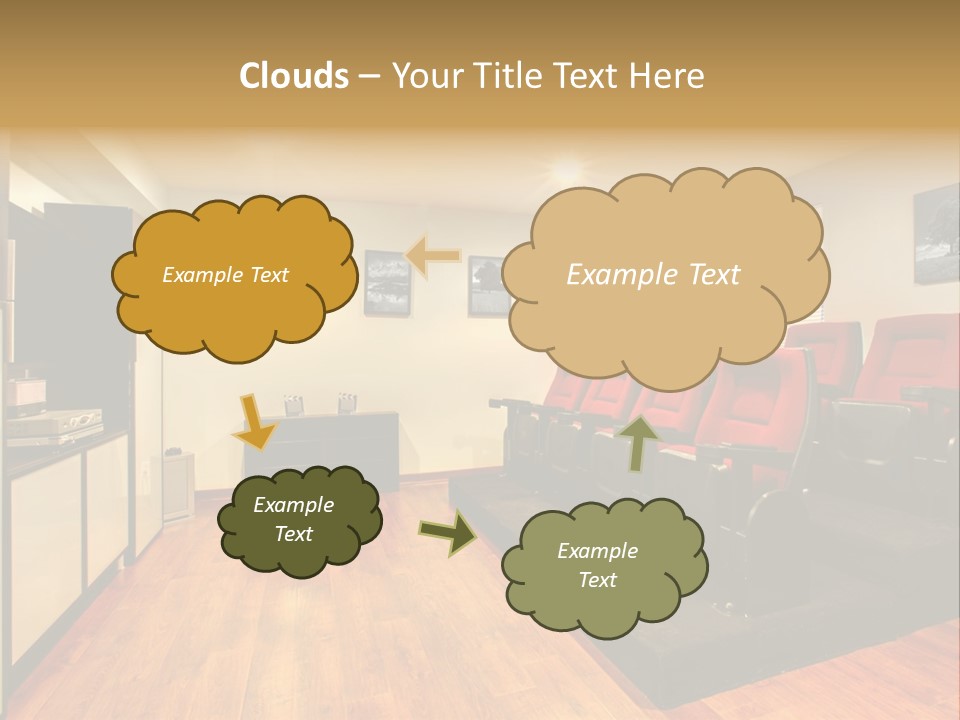 Clouds – Your Title Text Here

Example Text

Example Text

Example Text

Example Text